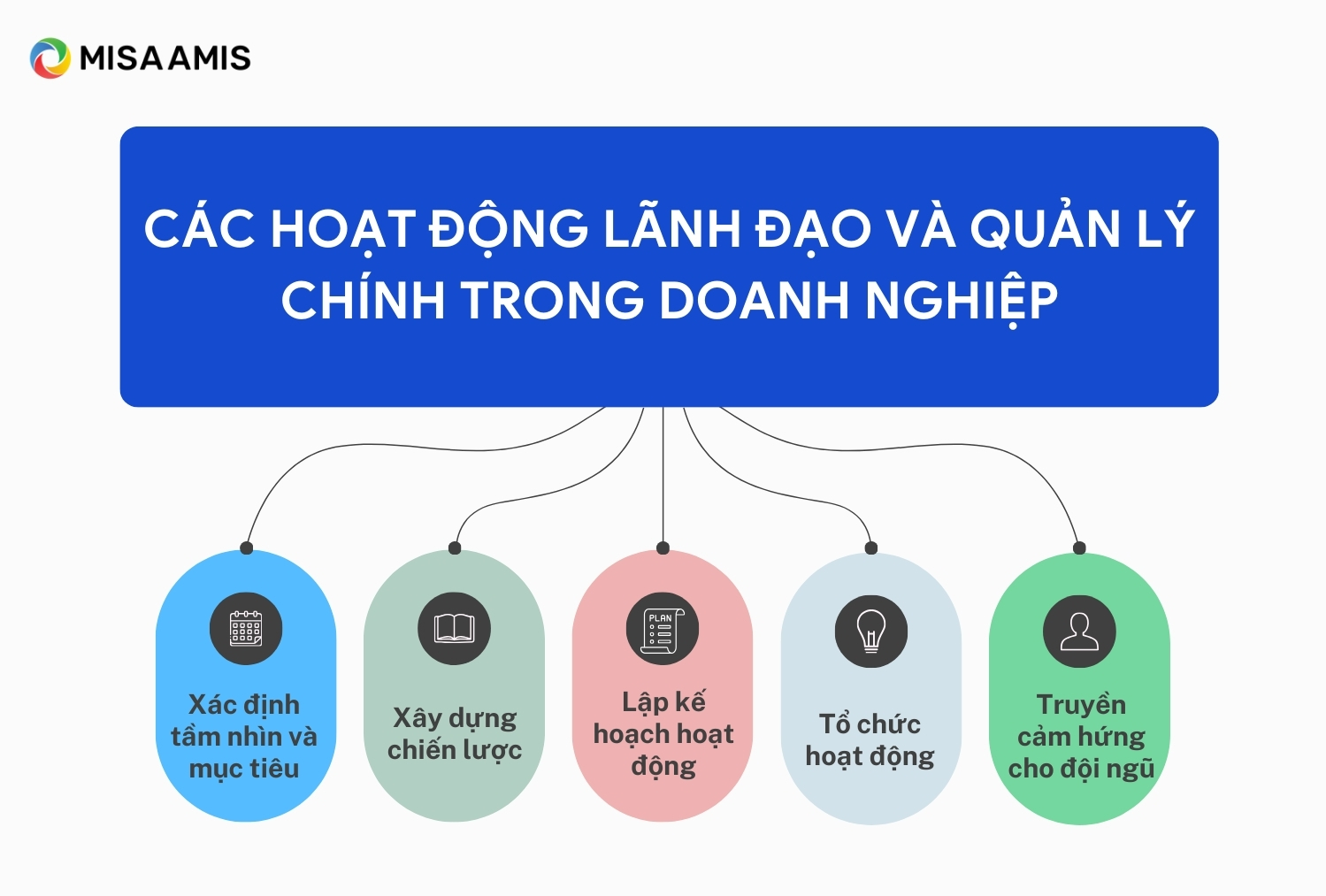 MISA AMIS

CÁC HOẠT ĐỘNG LÃNH ĐẠO VÀ QUẢN LÝ CHÍNH TRONG DOANH NGHIỆP

Xác định tầm nhìn và mục tiêu

Xây dựng chiến lược

PLAN

Lập kế hoạch hoạt động

Tổ chức hoạt động

Truyền cảm hứng cho đội ngũ